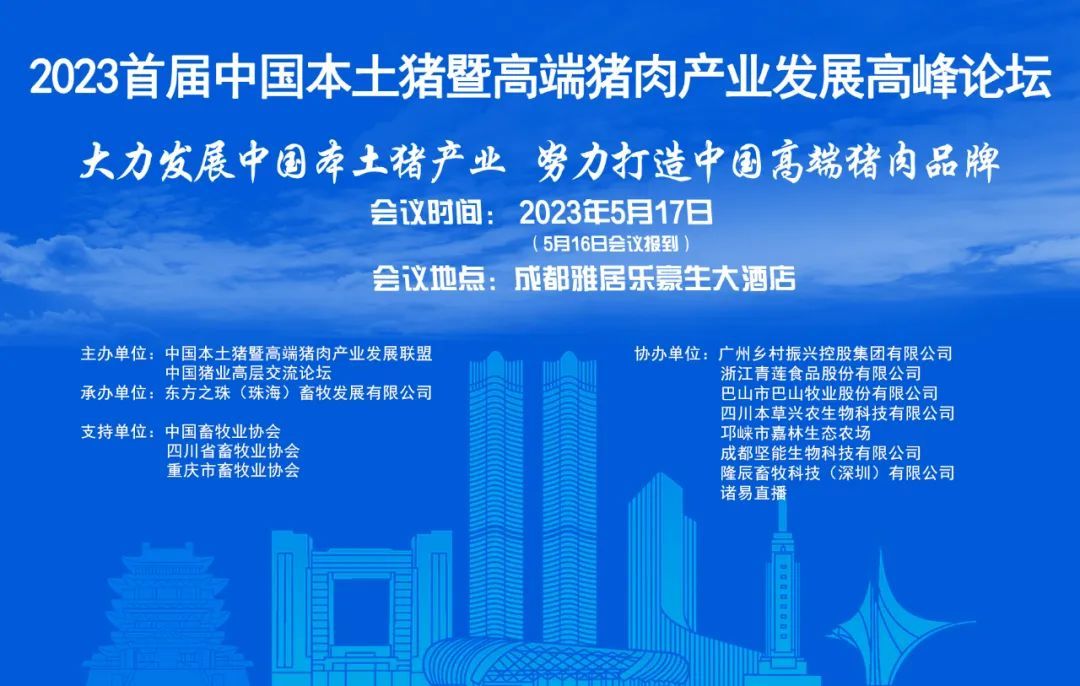 2023首届中国本土猪暨高端猪肉产业发展高峰论坛

大力发展中国本土猪产业 努力打造中国高端猪肉品牌

会议时间：2023年5月17日

（5月16日会议报到）

会议地点：成都雅居乐豪生大酒店

主办单位：中国本土猪暨高端猪肉产业发展联盟
中国猪业高层交流论坛

承办单位：东方之珠（珠海）畜牧发展有限公司

支持单位：中国畜牧业协会
四川省畜牧业协会
重庆市畜牧业协会

协办单位：广州乡村振兴控股集团有限公司
浙江青莲食品股份有限公司
巴山市巴山牧业股份有限公司
四川本草兴农生物科技有限公司
邛崃市嘉林生态农场
成都坚能生物科技有限公司
隆辰畜牧科技（深圳）有限公司
诸易直播